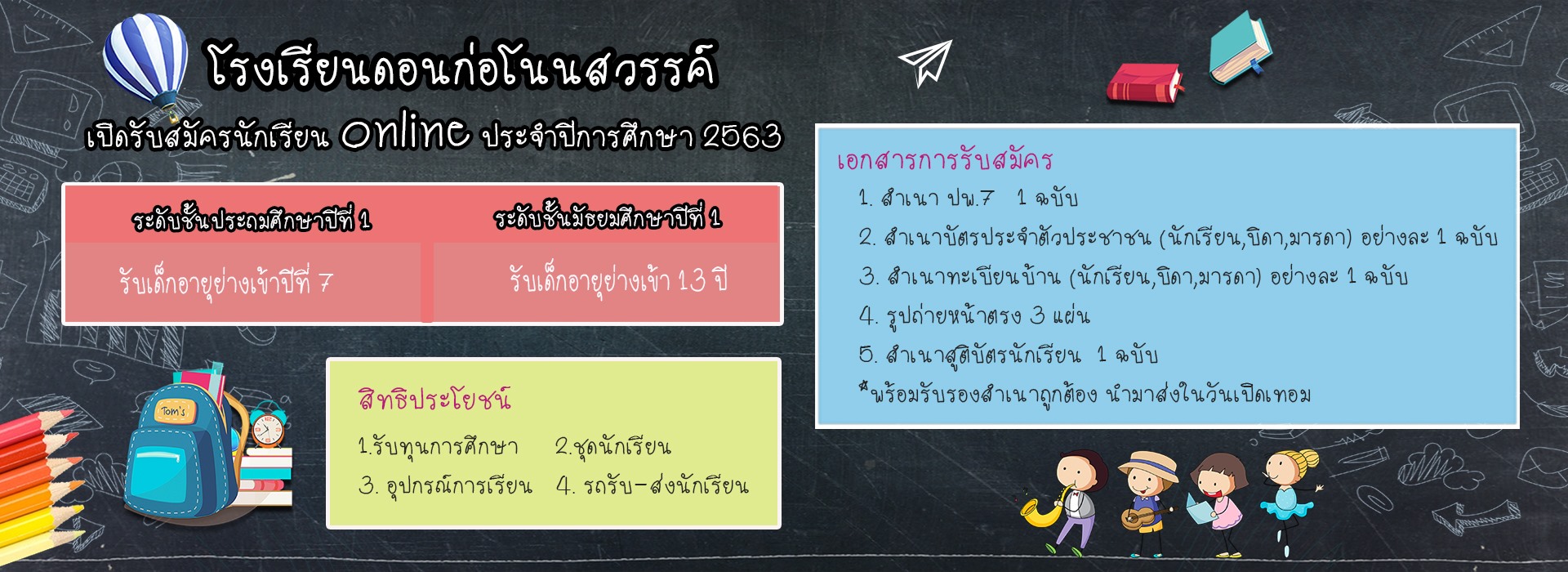 โรงเรียนดอนก่อโนนสวรรค์

เปิดรับสมัครนักเรียน Online ประจำปีการศึกษา 2563

| ระดับชั้นประถมศึกษาปีที่ 1 | ระดับชั้นมัธยมศึกษาปีที่ 1 |
|---|---|
| รับเด็กอายุย่างเข้าปีที่ 7 | รับเด็กอายุย่างเข้า 13 ปี |

Tom's

สิทธิประโยชน์

1.รับทุนการศึกษา 2.ชุดนักเรียน

3. อุปกรณ์การเรียน 4. รถรับ-ส่งนักเรียน

เอกสารการรับสมัคร

1. สำเนา ปพ.7 1 ฉบับ

2. สำเนาบัตรประจำตัวประชาชน (นักเรียน,บิดา,มารดา) อย่างละ 1 ฉบับ

3. สำเนาทะเบียนบ้าน (นักเรียน,บิดา,มารดา) อย่างละ 1 ฉบับ

4. รูปถ่ายหน้าตรง 3 แผ่น

5. สำเนาสูติบัตรนักเรียน 1 ฉบับ

*พร้อมรับรองสำเนาถูกต้อง นำมาส่งในวันเปิดเทอม